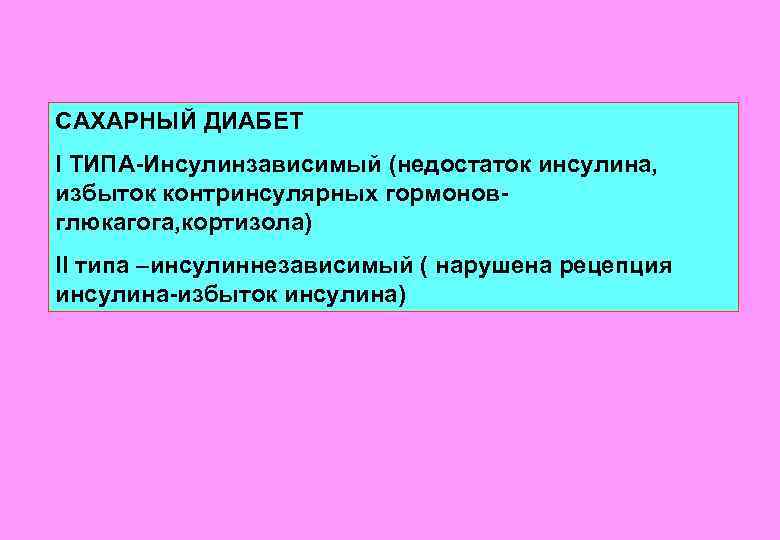 САХАРНЫЙ ДИАБЕТ

I ТИПА-Инсулинзависимый (недостаток инсулина, избыток контринсулярных гормонов-глюкагога,кортизола)

II типа –инсулиннезависимый ( нарушена рецепция инсулина-избыток инсулина)